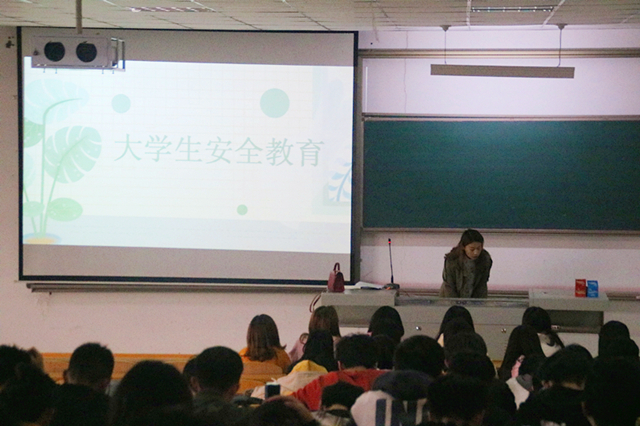 大学生安全教育